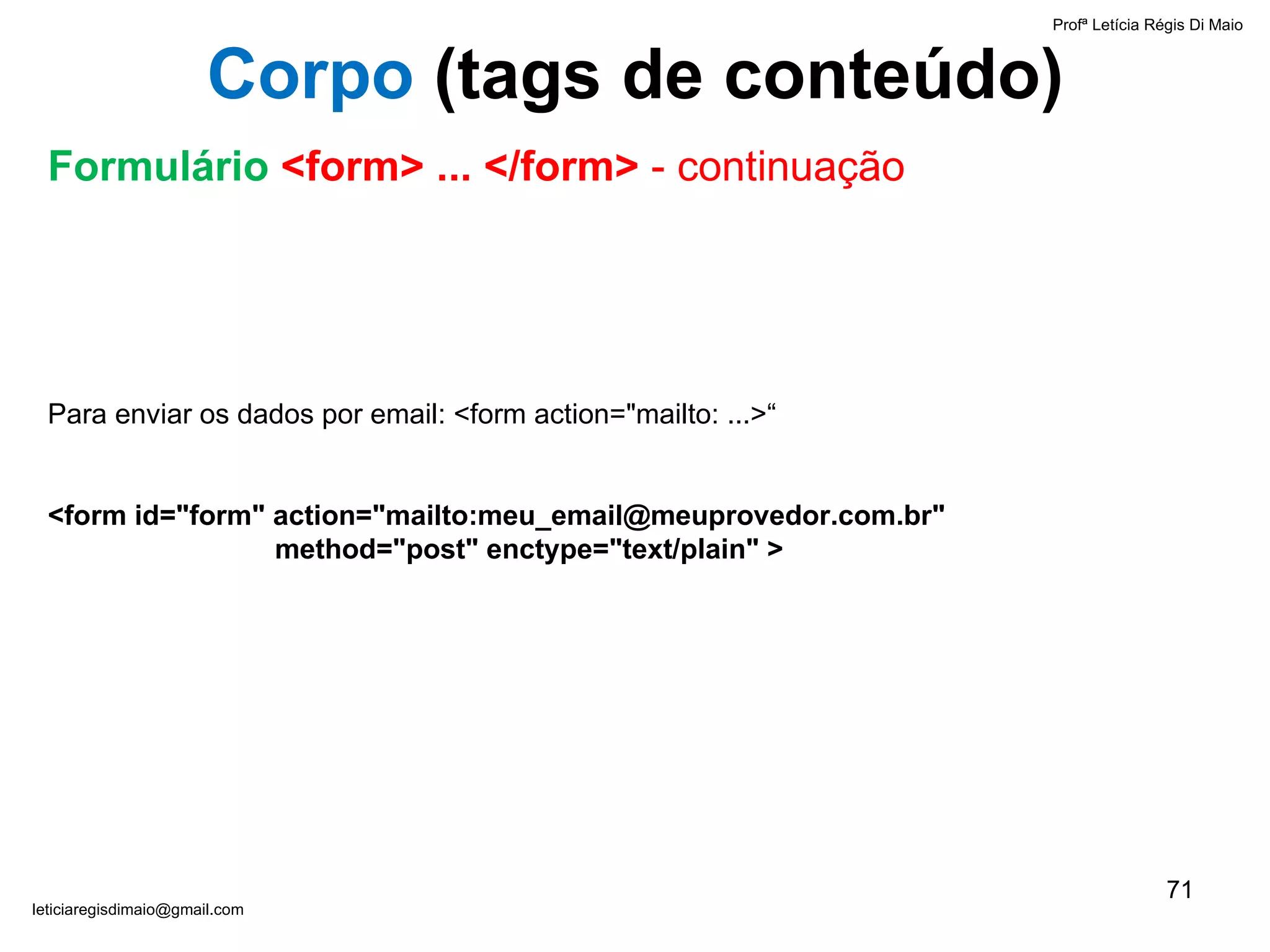 Profª Letícia Régis Di Maio

Corpo (tags de conteúdo)

Formulário <form> ... </form> - continuação

Para enviar os dados por email: <form action="mailto: ...>“

<form id="form" action="mailto:meu_email@meuprovedor.com.br" method="post" enctype="text/plain" >

71

leticiaregisdimaio@gmail.com